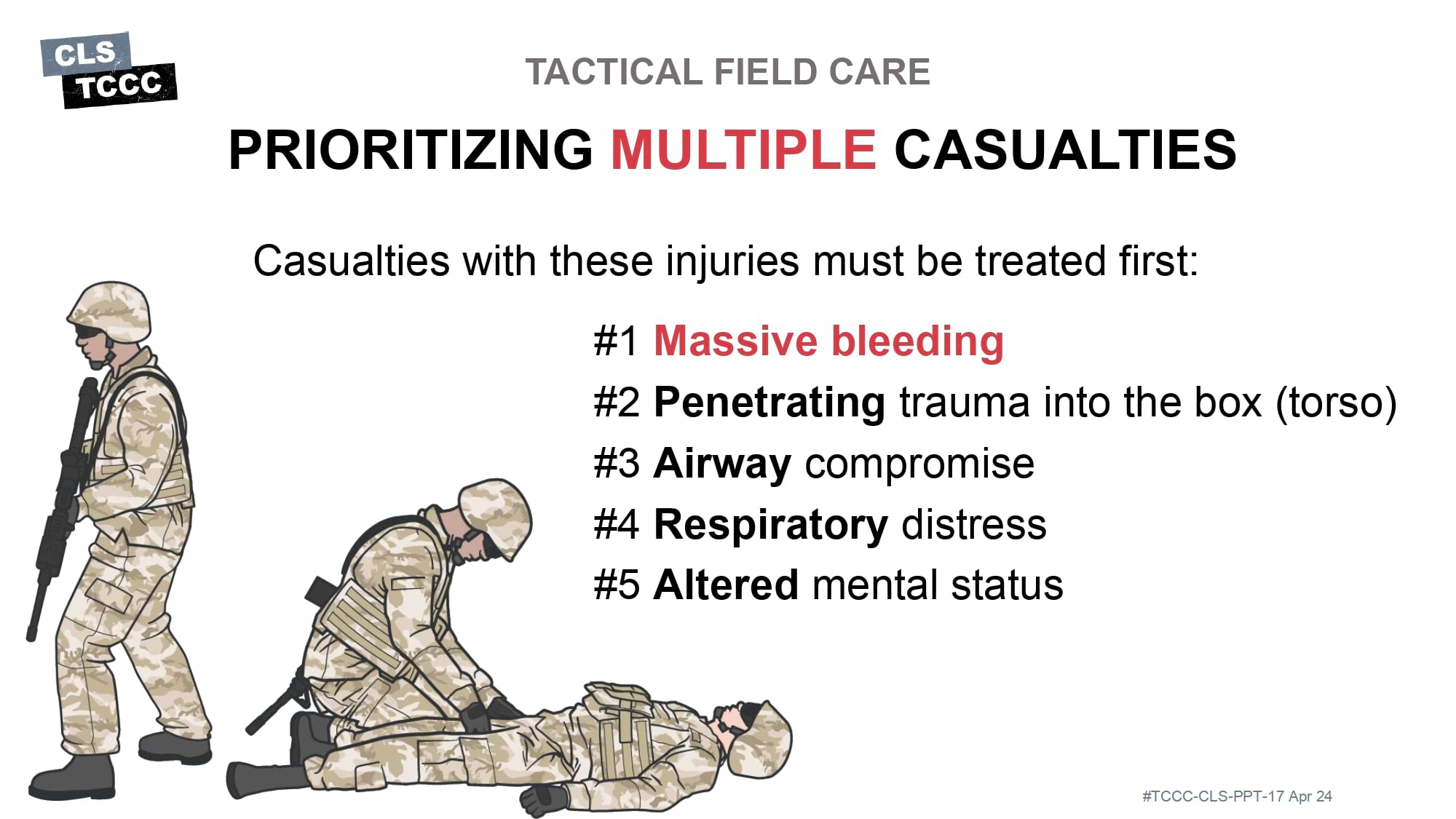 CLS
TCCC

TACTICAL FIELD CARE

PRIORITIZING MULTIPLE CASUALTIES

Casualties with these injuries must be treated first:

#1 Massive bleeding
#2 Penetrating trauma into the box (torso)
#3 Airway compromise
#4 Respiratory distress
#5 Altered mental status

#TCCC-CLS-PPT-17 Apr 24